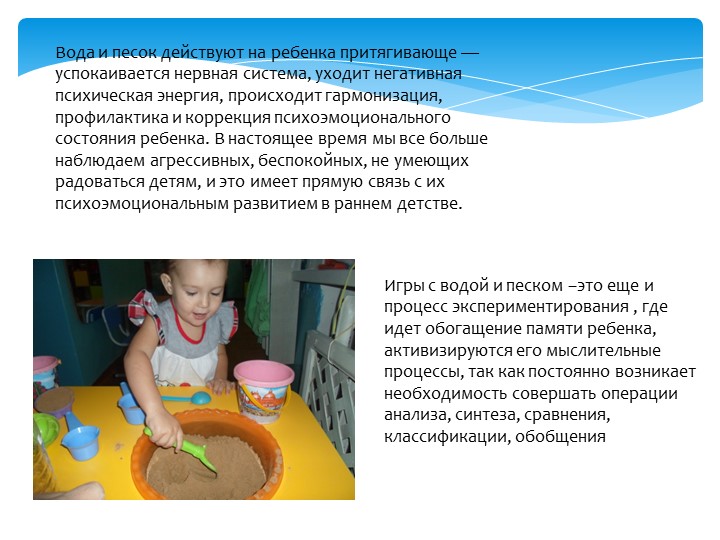 Вода и песок действуют на ребенка притягивающе — успокаивается нервная система, уходит негативная психическая энергия, происходит гармонизация, профилактика и коррекция психоэмоционального состояния ребенка. В настоящее время мы все больше наблюдаем агрессивных, беспокойных, не умеющих радоваться детям, и это имеет прямую связь с их психоэмоциональным развитием в раннем детстве.

Игры с водой и песком –это еще и процесс экспериментирования , где идет обогащение памяти ребенка, активизируются его мыслительные процессы, так как постоянно возникает необходимость совершать операции анализа, синтеза, сравнения, классификации, обобщения